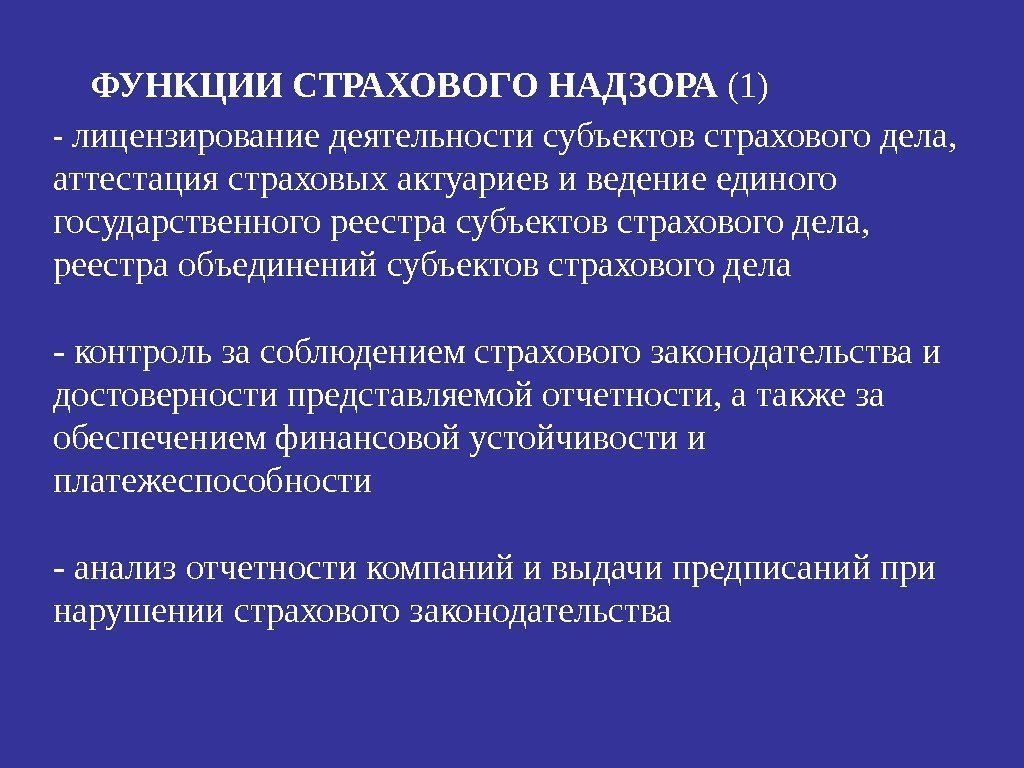 ФУНКЦИИ СТРАХОВОГО НАДЗОРА (1)

- лицензирование деятельности субъектов страхового дела, аттестация страховых актуариев и ведение единого государственного реестра субъектов страхового дела, реестра объединений субъектов страхового дела

- контроль за соблюдением страхового законодательства и достоверности представляемой отчетности, а также за обеспечением финансовой устойчивости и платежеспособности

- анализ отчетности компаний и выдачи предписаний при нарушении страхового законодательства